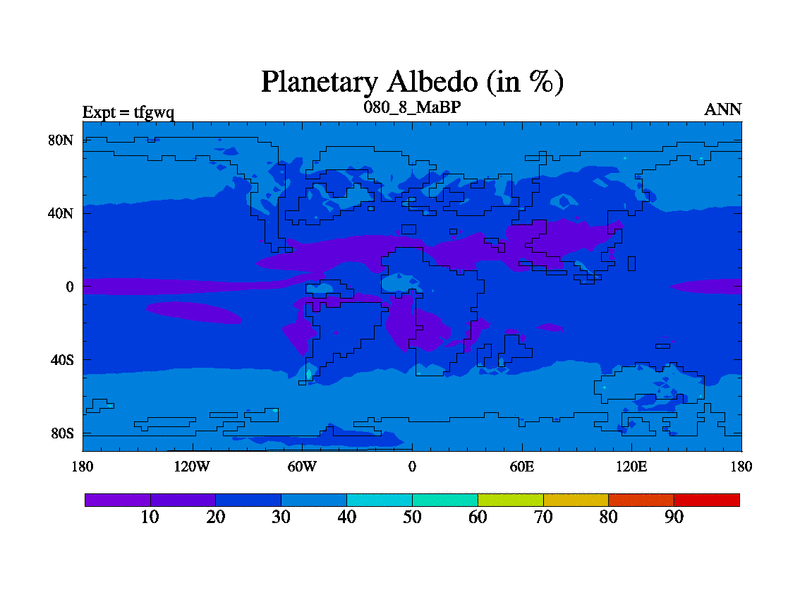 Planetary Albedo (in %)

Expt = tfgwq

080_8_MaBP

ANN

80N
40N
0
40S
80S

180 120W 60W 0 60E 120E 180

10 20 30 40 50 60 70 80 90